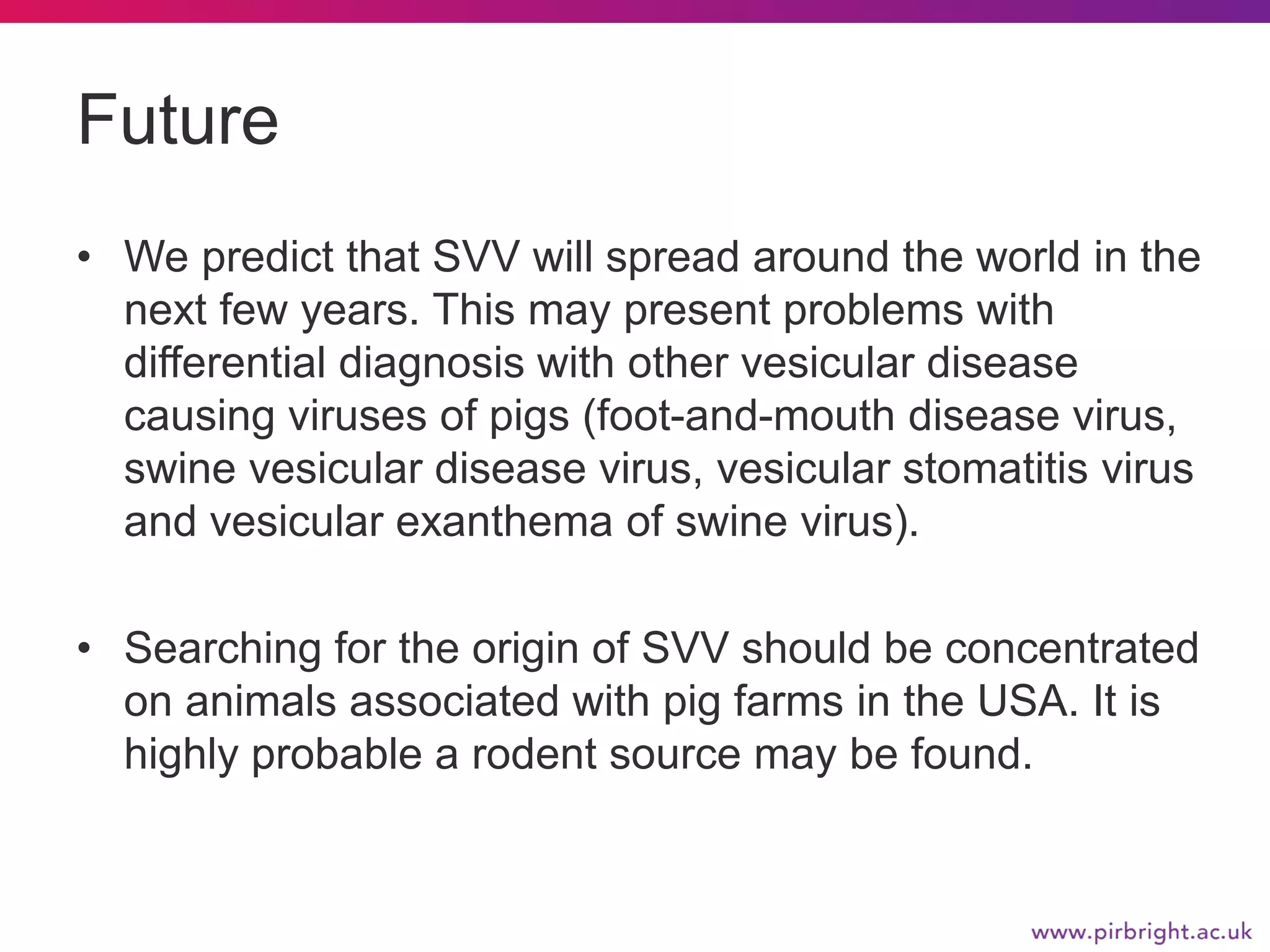 Future

• We predict that SVV will spread around the world in the next few years. This may present problems with differential diagnosis with other vesicular disease causing viruses of pigs (foot-and-mouth disease virus, swine vesicular disease virus, vesicular stomatitis virus and vesicular exanthema of swine virus).

• Searching for the origin of SVV should be concentrated on animals associated with pig farms in the USA. It is highly probable a rodent source may be found.

www.pirbright.ac.uk